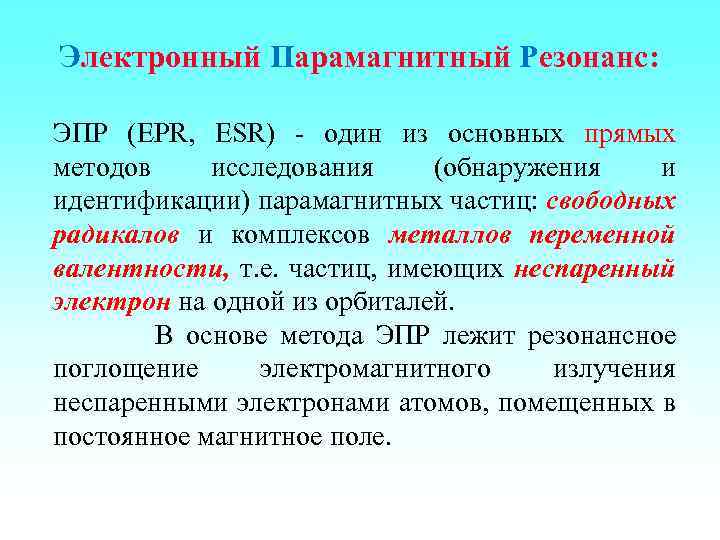 Электронный Парамагнитный Резонанс:

ЭПР (EPR, ESR) - один из основных прямых методов исследования (обнаружения и идентификации) парамагнитных частиц: свободных радикалов и комплексов металлов переменной валентности, т.е. частиц, имеющих неспаренный электрон на одной из орбиталей.

В основе метода ЭПР лежит резонансное поглощение электромагнитного излучения неспаренными электронами атомов, помещенных в постоянное магнитное поле.